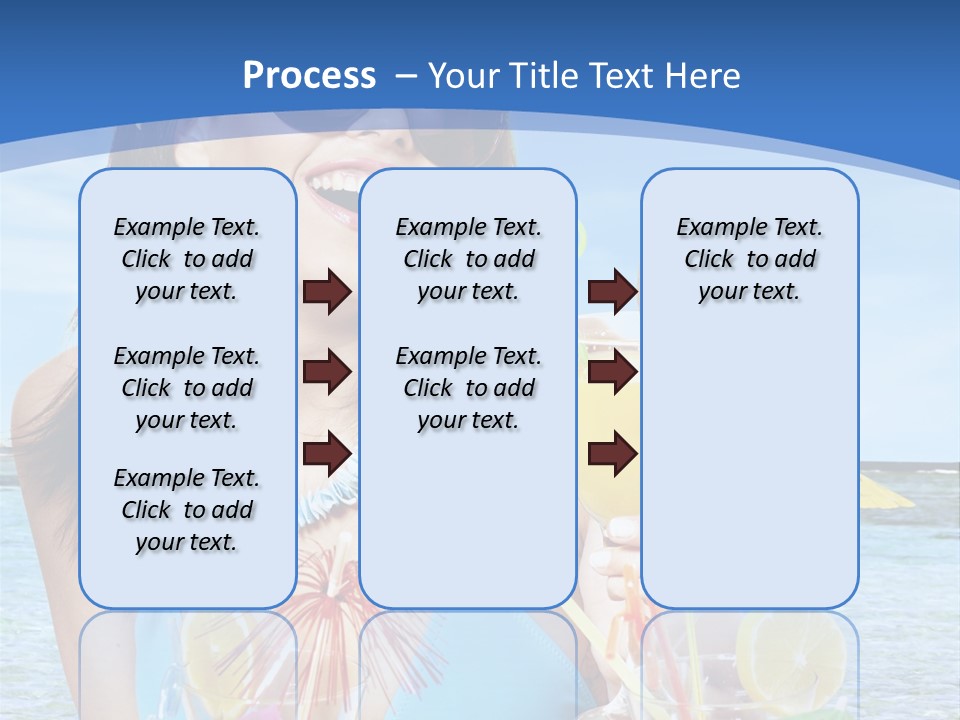 Process – Your Title Text Here

Example Text. Click to add your text.

Example Text. Click to add your text.

Example Text. Click to add your text.

Example Text. Click to add your text.

Example Text. Click to add your text.

Example Text. Click to add your text.